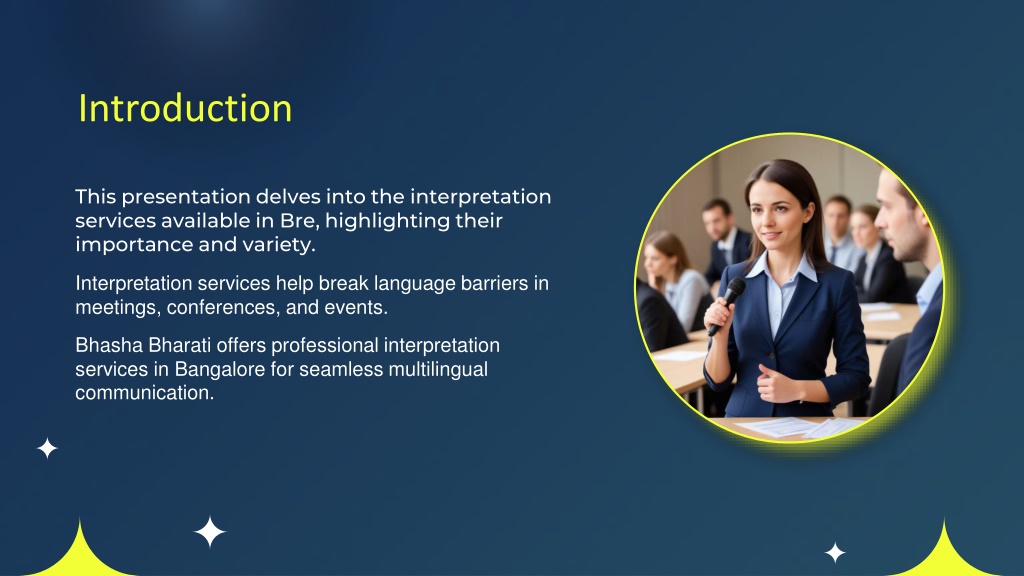 Introduction

This presentation delves into the interpretation services available in Bre, highlighting their importance and variety.

Interpretation services help break language barriers in meetings, conferences, and events.

Bhasha Bharati offers professional interpretation services in Bangalore for seamless multilingual communication.